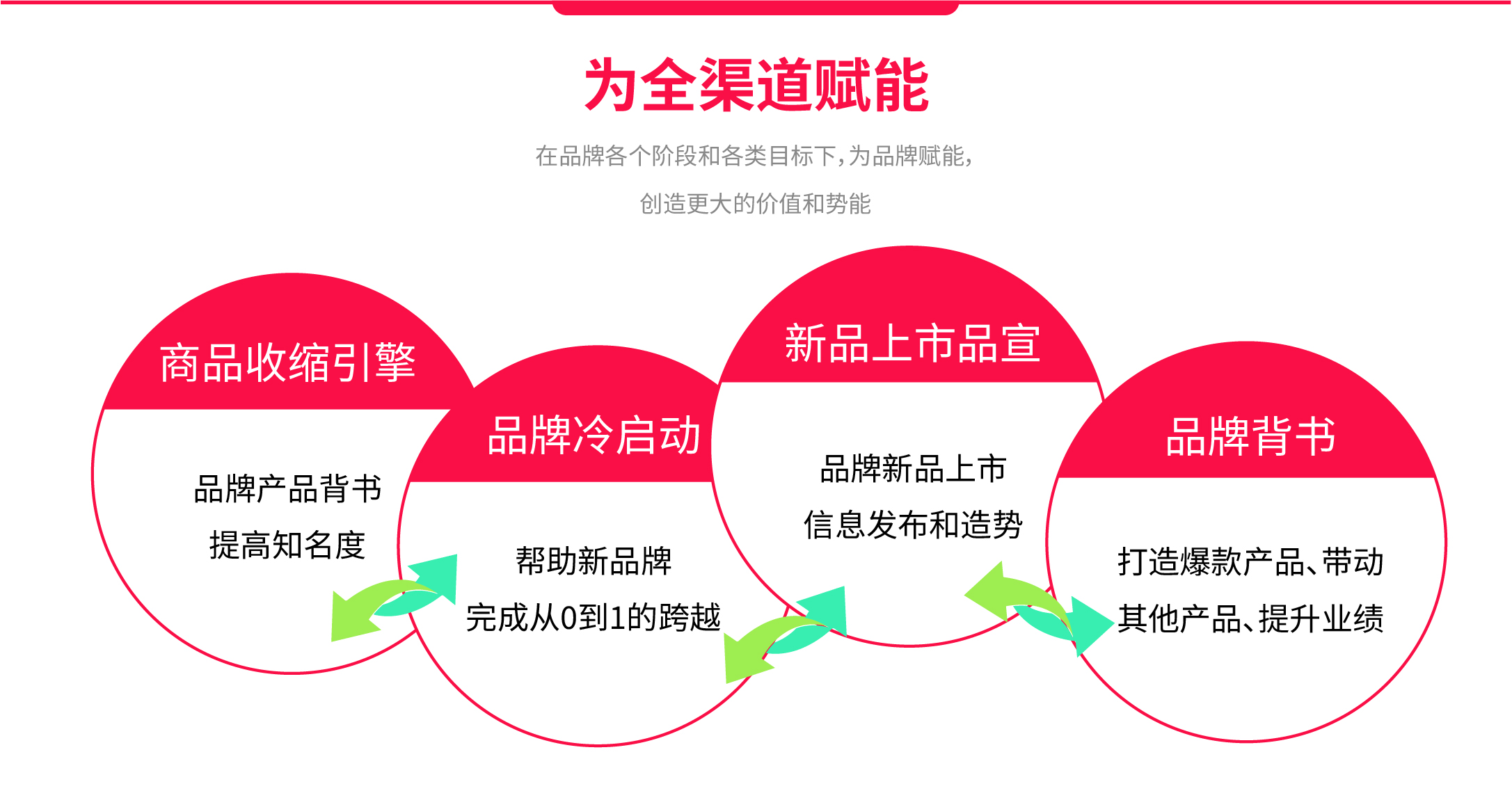 为全渠道赋能

在品牌各个阶段和各类目标下，为品牌赋能，

创造更大的价值和势能

商品收缩引擎

品牌产品背书

提高知名度

品牌冷启动

帮助新品牌

完成从0到1的跨越

新品上市品宣

品牌新品上市

信息发布和造势

品牌背书

打造爆款产品、带动

其他产品、提升业绩